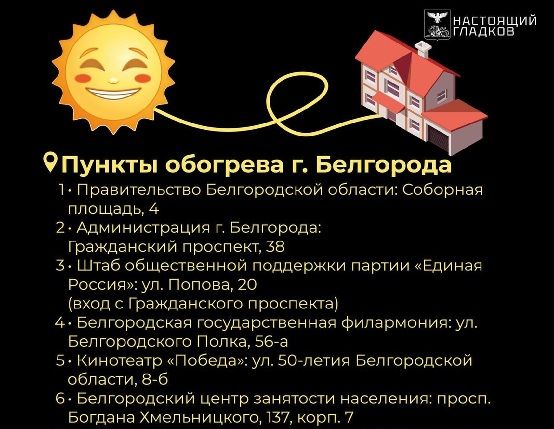 НАСТОЯЩИЙ ГЛАДКОВ

Пункты обогрева г. Белгорода

1 • Правительство Белгородской области: Соборная площадь, 4

2 • Администрация г. Белгорода: Гражданский проспект, 38

3 • Штаб общественной поддержки партии «Единая Россия»: ул. Попова, 20 (вход с Гражданского проспекта)

4 • Белгородская государственная филармония: ул. Белгородского Полка, 56-а

5 • Кинотеатр «Победа»: ул. 50-летия Белгородской области, 8-б

6 • Белгородский центр занятости населения: просп. Богдана Хмельницкого, 137, корп. 7